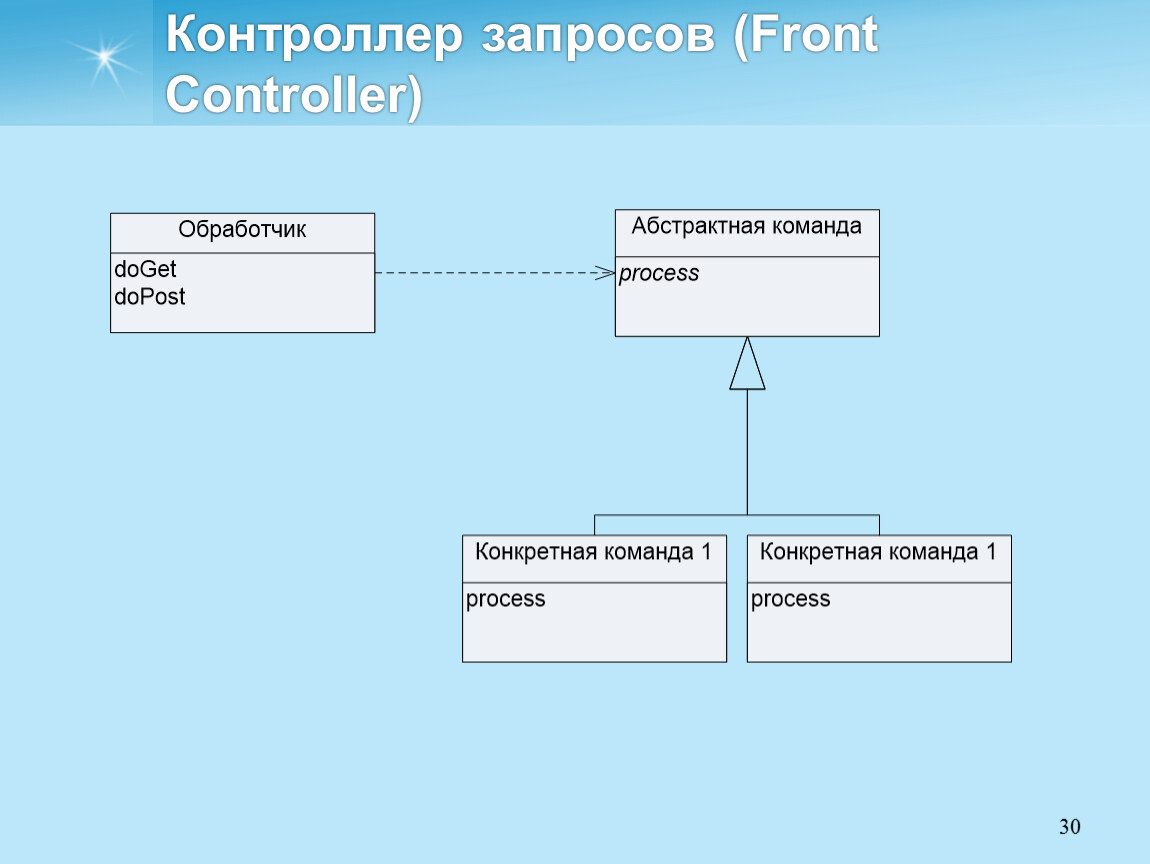 Контроллер запросов (Front Controller)

Обработчик

doGet
doPost

Абстрактная команда

process

Конкретная команда 1

process

Конкретная команда 1

process

30